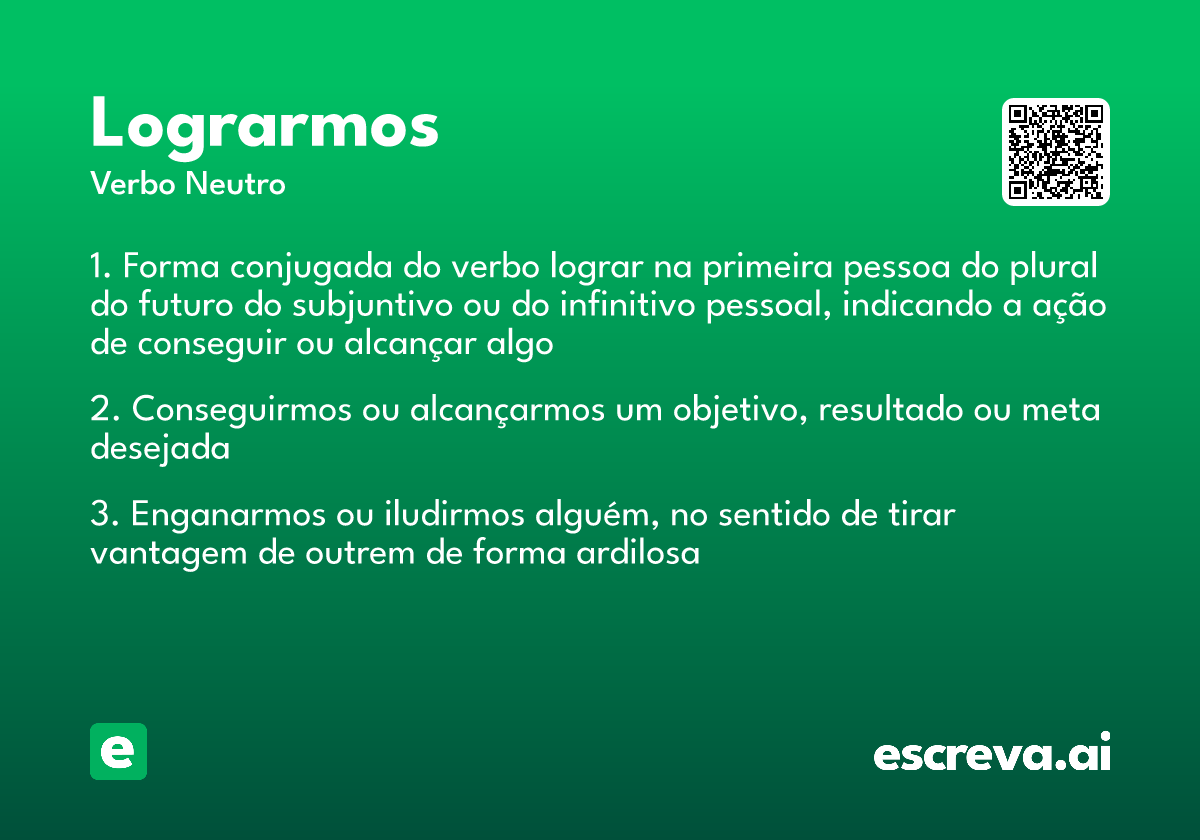 Lograrmos
Verbo Neutro

1. Forma conjugada do verbo lograr na primeira pessoa do plural do futuro do subjuntivo ou do infinitivo pessoal, indicando a ação de conseguir ou alcançar algo

2. Conseguirmos ou alcançarmos um objetivo, resultado ou meta desejada

3. Enganarmos ou iludirmos alguém, no sentido de tirar vantagem de outrem de forma ardilosa

e

escreva.ai